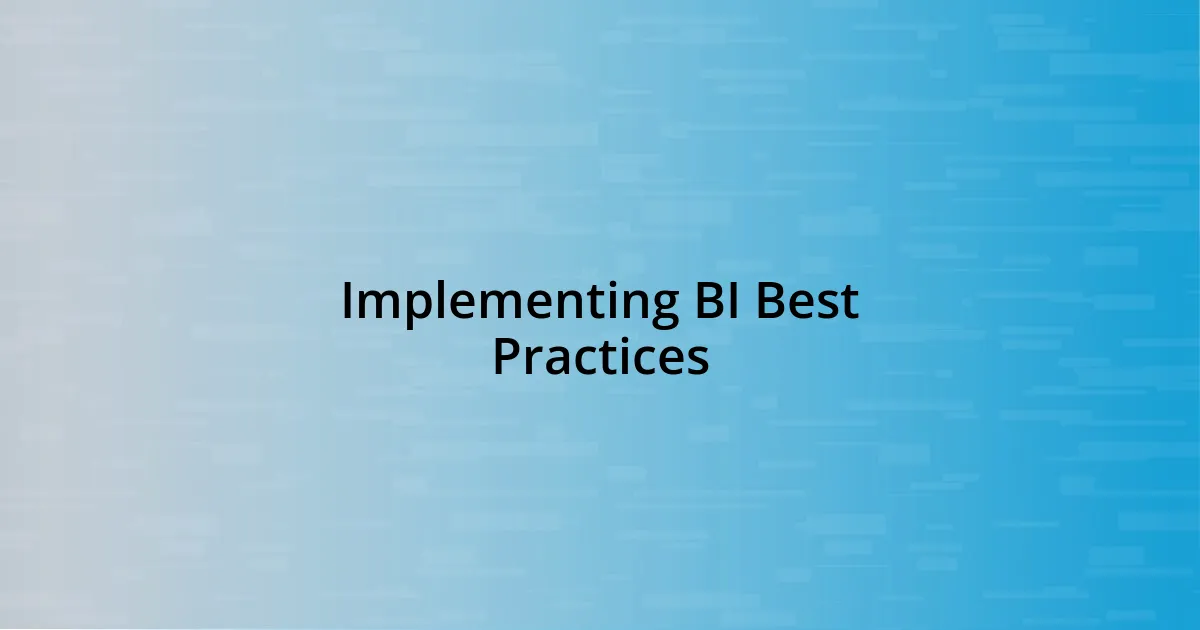 Implementing BI Best Practices